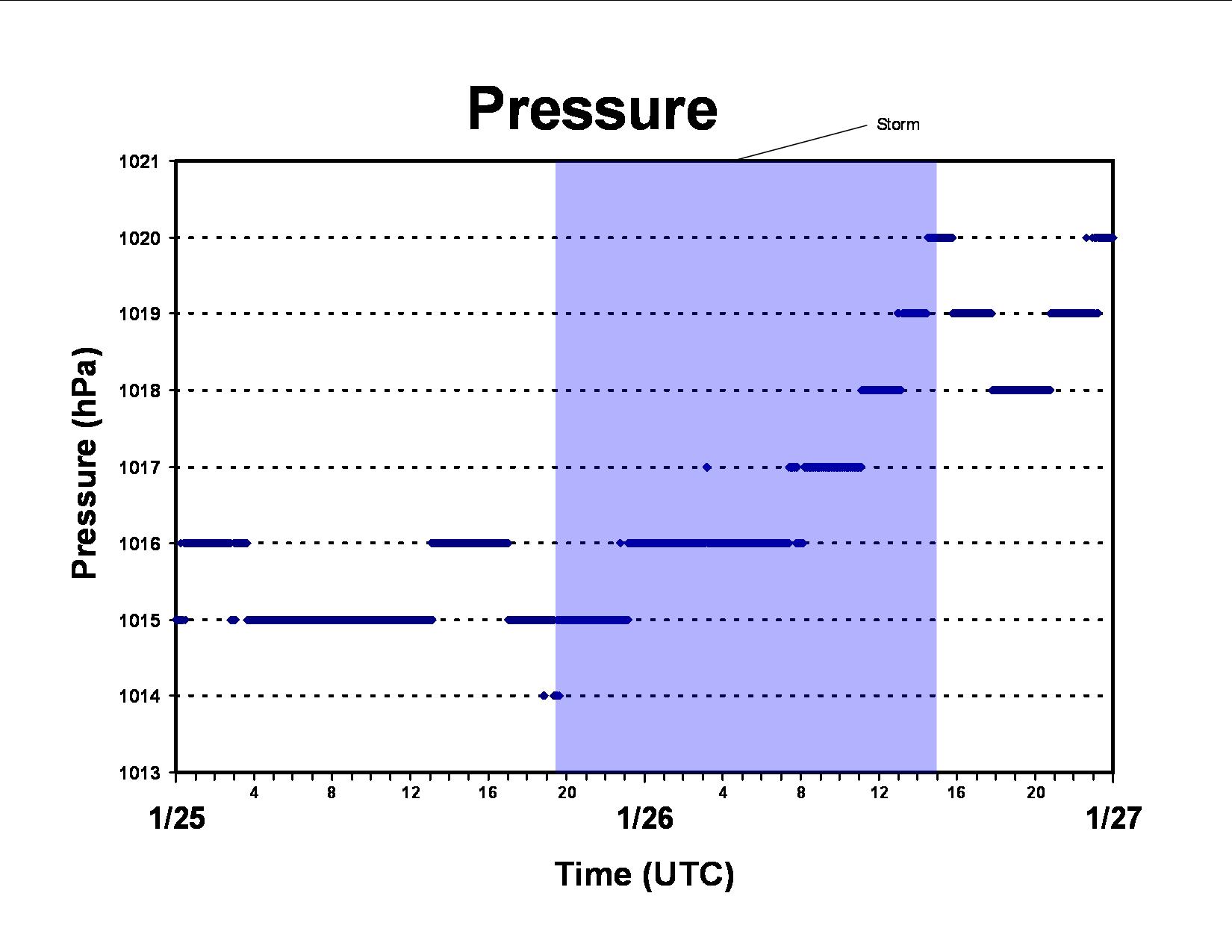 Pressure

Storm

Pressure (hPa)

1021
1020
1019
1018
1017
1016
1015
1014
1013

4
8
12
16
20
4
8
12
16
20

1/25
1/26
1/27

Time (UTC)